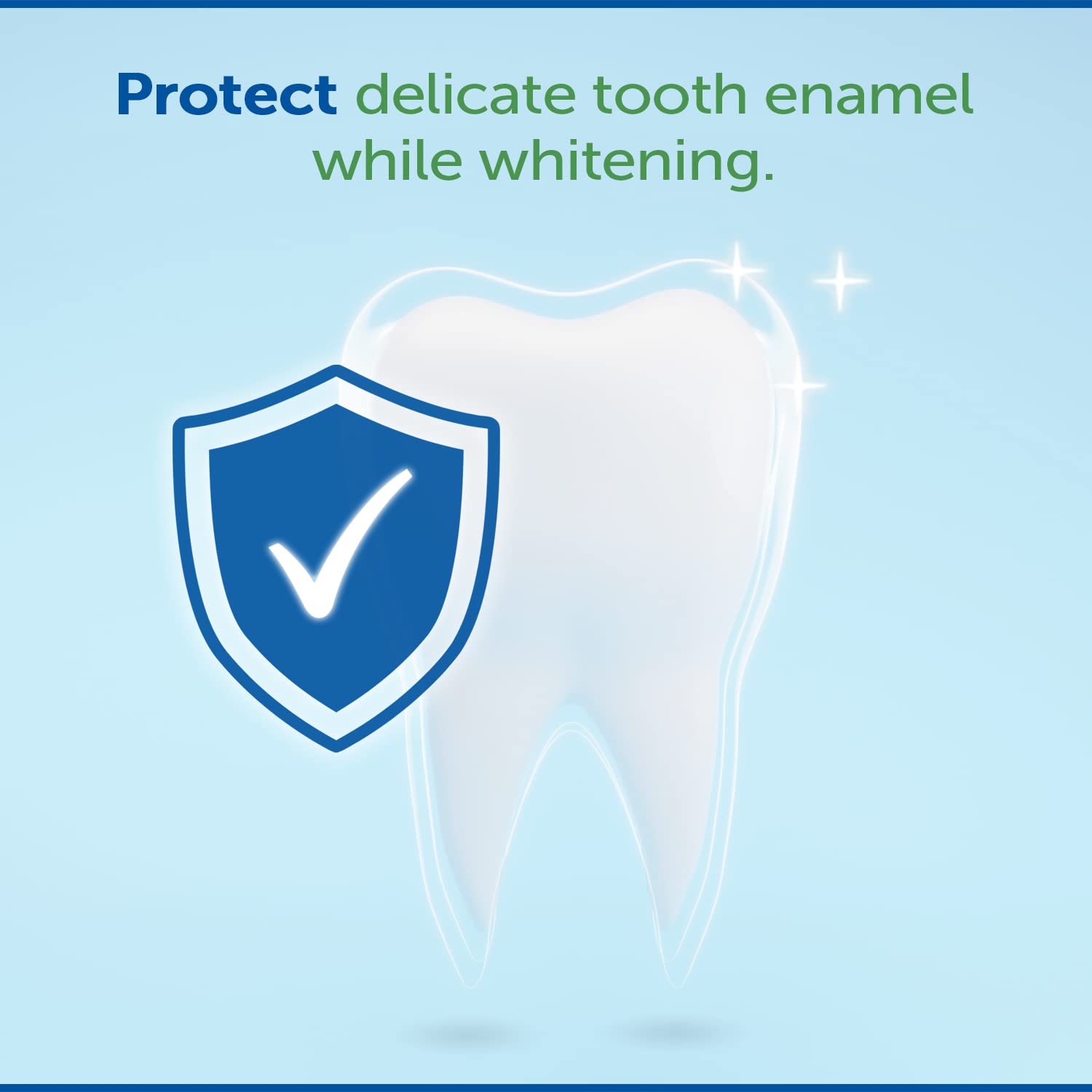 Protect delicate tooth enamel while whitening.